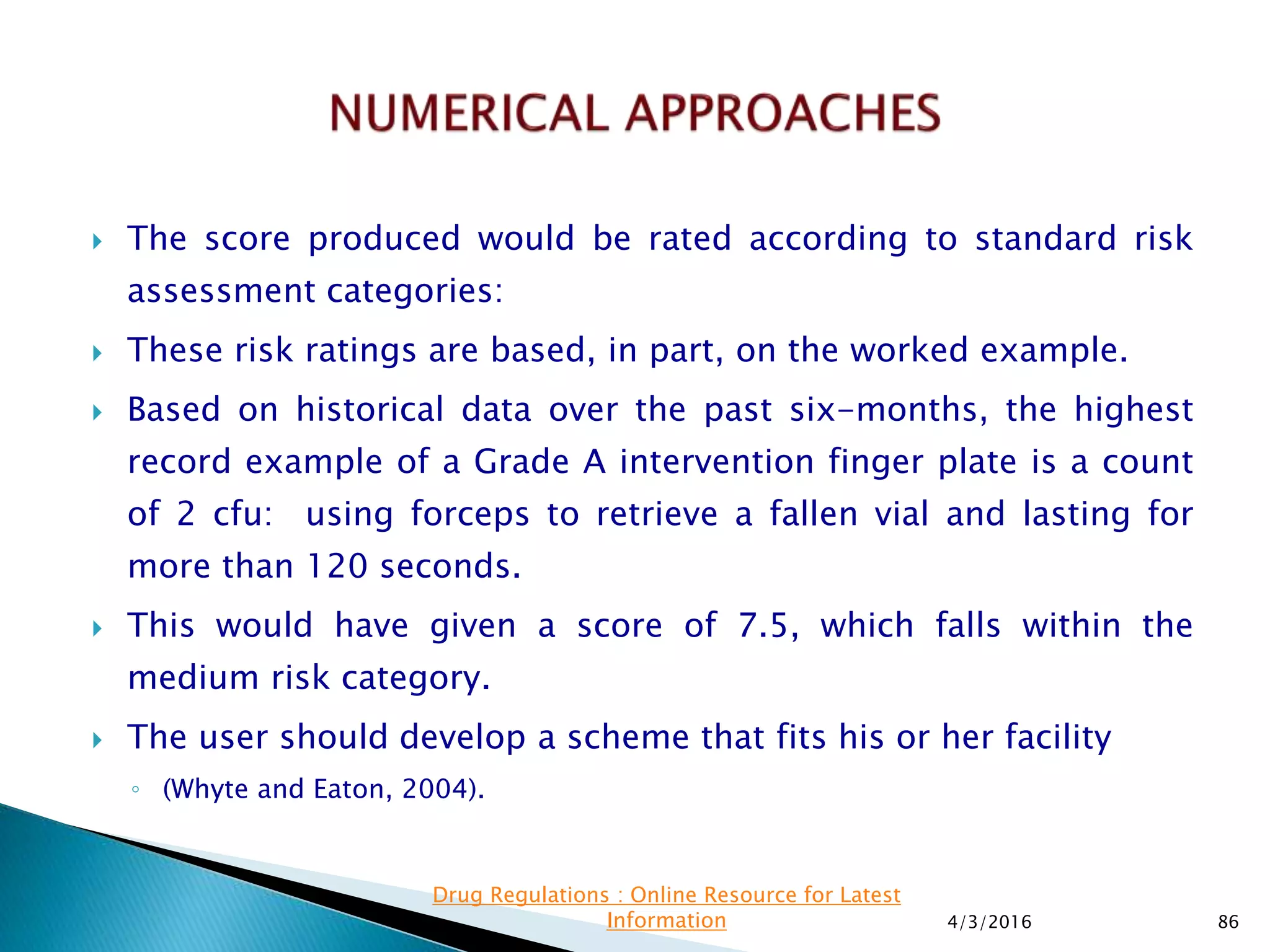 NUMERICAL APPROACHES

The score produced would be rated according to standard risk assessment categories:

These risk ratings are based, in part, on the worked example.

Based on historical data over the past six-months, the highest record example of a Grade A intervention finger plate is a count of 2 cfu: using forceps to retrieve a fallen vial and lasting for more than 120 seconds.

This would have given a score of 7.5, which falls within the medium risk category.

The user should develop a scheme that fits his or her facility

(Whyte and Eaton, 2004).

Drug Regulations : Online Resource for Latest Information

4/3/2016

86